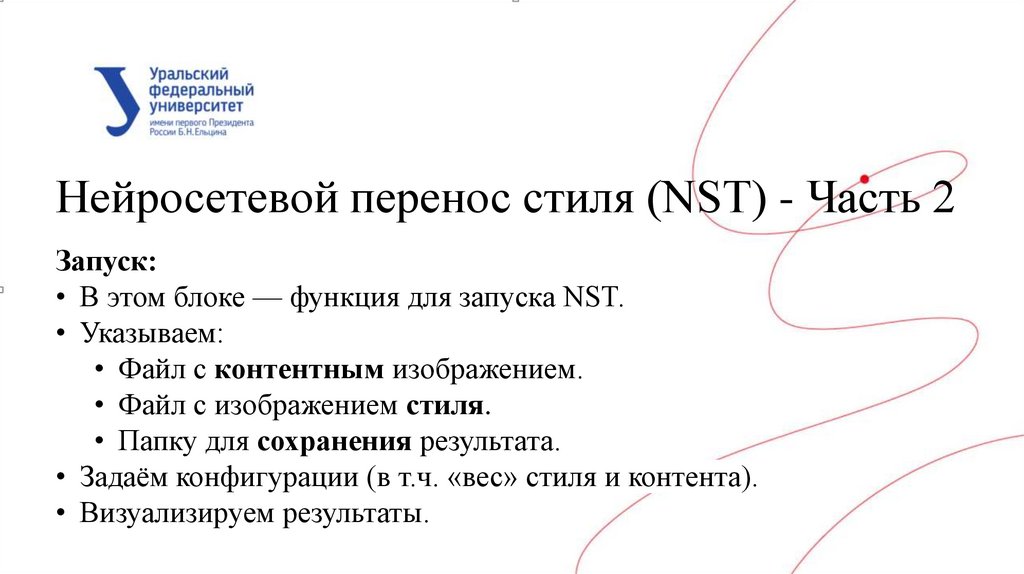 Уральский федеральный университет
имени первого Президента России Б.Н.Ельцина

Нейросетевой перенос стиля (NST) - Часть 2

Запуск:
• В этом блоке — функция для запуска NST.
• Указываем:
• Файл с контентным изображением.
• Файл с изображением стиля.
• Папку для сохранения результата.
• Задаём конфигурации (в т.ч. «вес» стиля и контента).
• Визуализируем результаты.